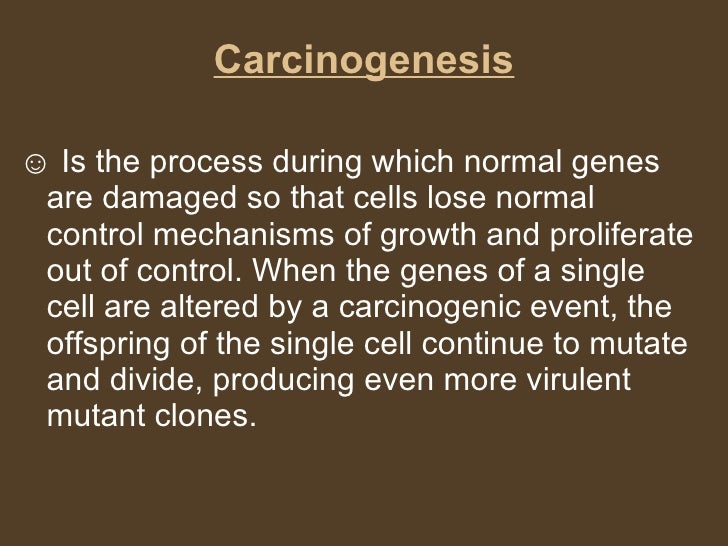 Carcinogenesis

☺ Is the process during which normal genes are damaged so that cells lose normal control mechanisms of growth and proliferate out of control. When the genes of a single cell are altered by a carcinogenic event, the offspring of the single cell continue to mutate and divide, producing even more virulent mutant clones.